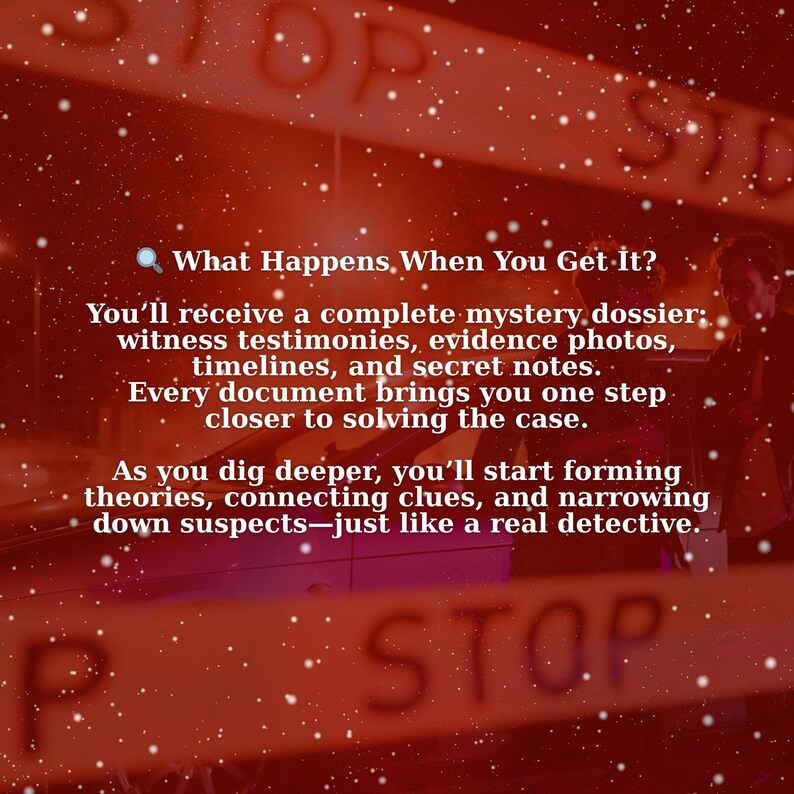 STOP

STO

🔍 What Happens When You Get It?

You'll receive a complete mystery dossier: witness testimonies, evidence photos, timelines, and secret notes. Every document brings you one step closer to solving the case.

As you dig deeper, you'll start forming theories, connecting clues, and narrowing down suspects—just like a real detective.

P STOP